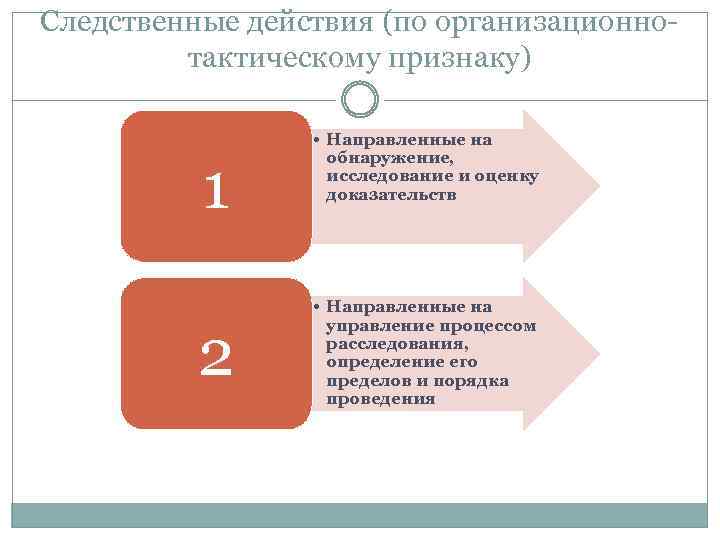 Следственные действия (по организационно-тактическому признаку)

1

• Направленные на обнаружение, исследование и оценку доказательств

2

• Направленные на управление процессом расследования, определение его пределов и порядка проведения